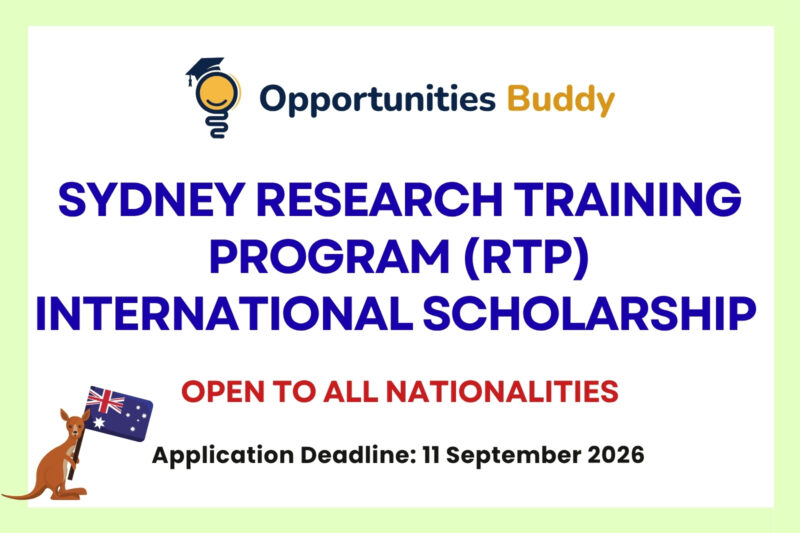 Opportunities Buddy

SYDNEY RESEARCH TRAINING PROGRAM (RTP) INTERNATIONAL SCHOLARSHIP

OPEN TO ALL NATIONALITIES

Application Deadline: 11 September 2026